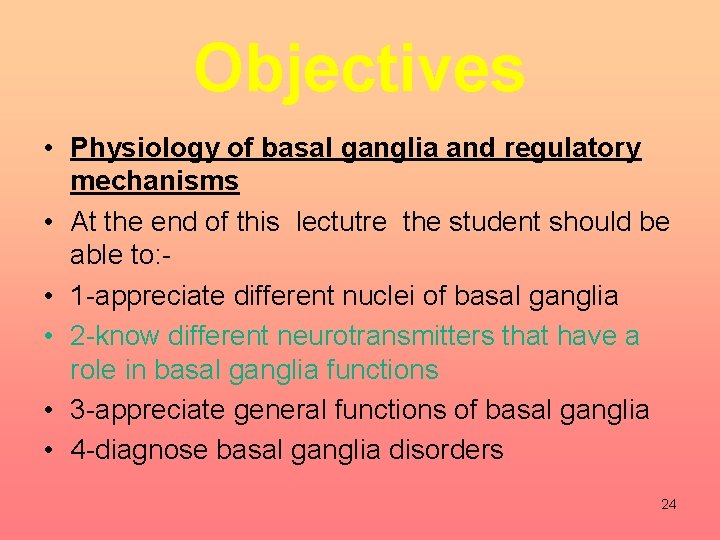 Objectives

• Physiology of basal ganglia and regulatory mechanisms
• At the end of this lectutre the student should be able to:-
• 1-appreciate different nuclei of basal ganglia
• 2-know different neurotransmitters that have a role in basal ganglia functions
• 3-appreciate general functions of basal ganglia
• 4-diagnose basal ganglia disorders

24